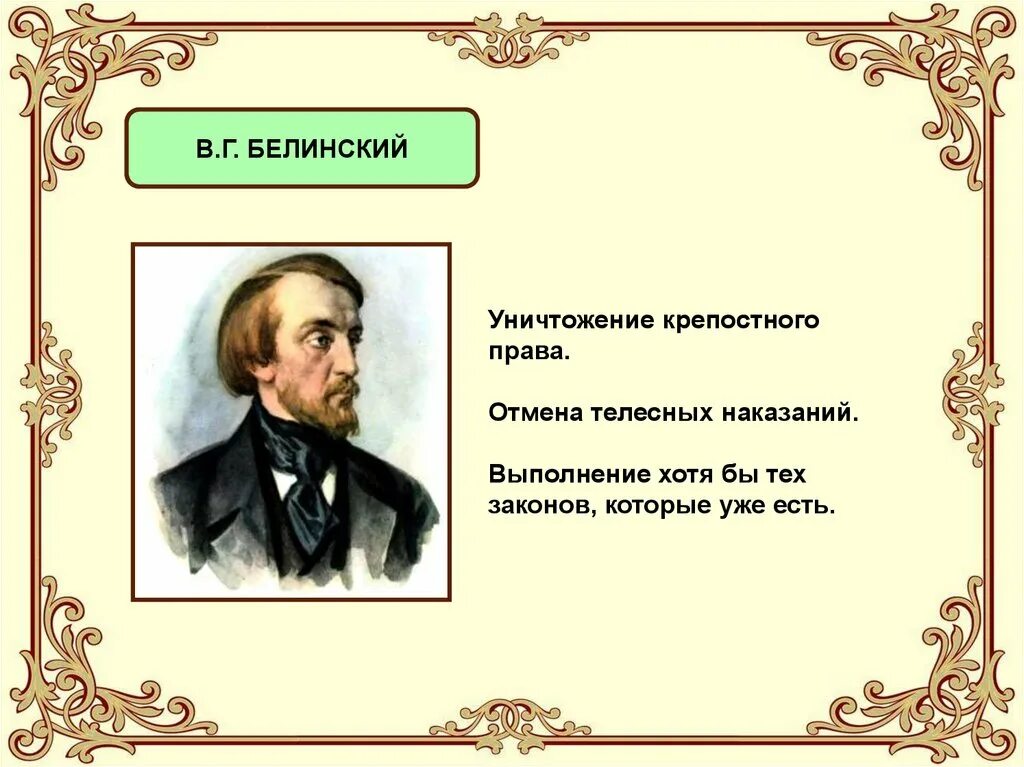 В.Г. БЕЛИНСКИЙ

Уничтожение крепостного права.

Отмена телесных наказаний.

Выполнение хотя бы тех законов, которые уже есть.